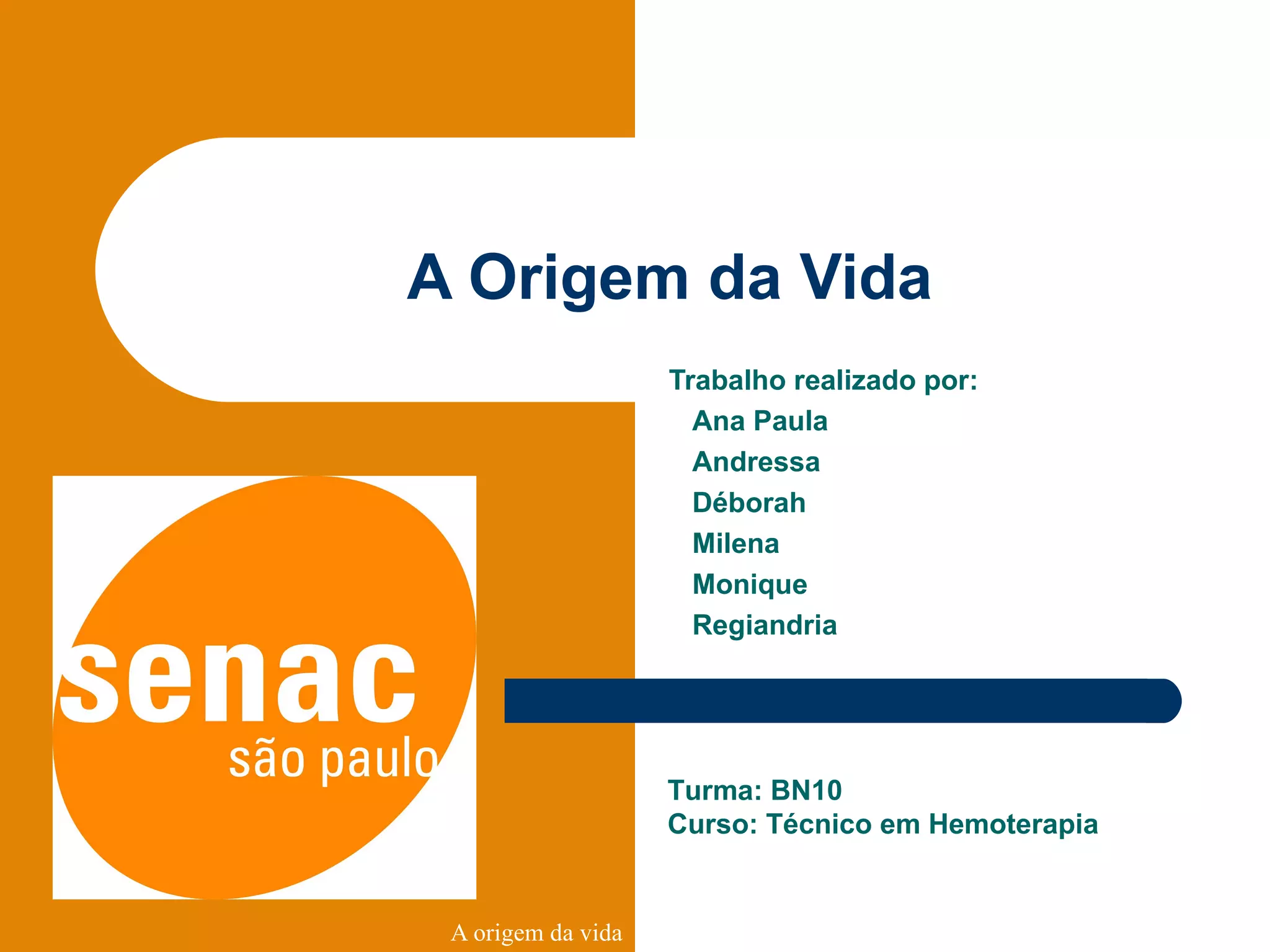 A Origem da Vida

Trabalho realizado por:
Ana Paula
Andressa
Déborah
Milena
Monique
Regiandria

senac
são paulo

Turma: BN10
Curso: Técnico em Hemoterapia

A origem da vida